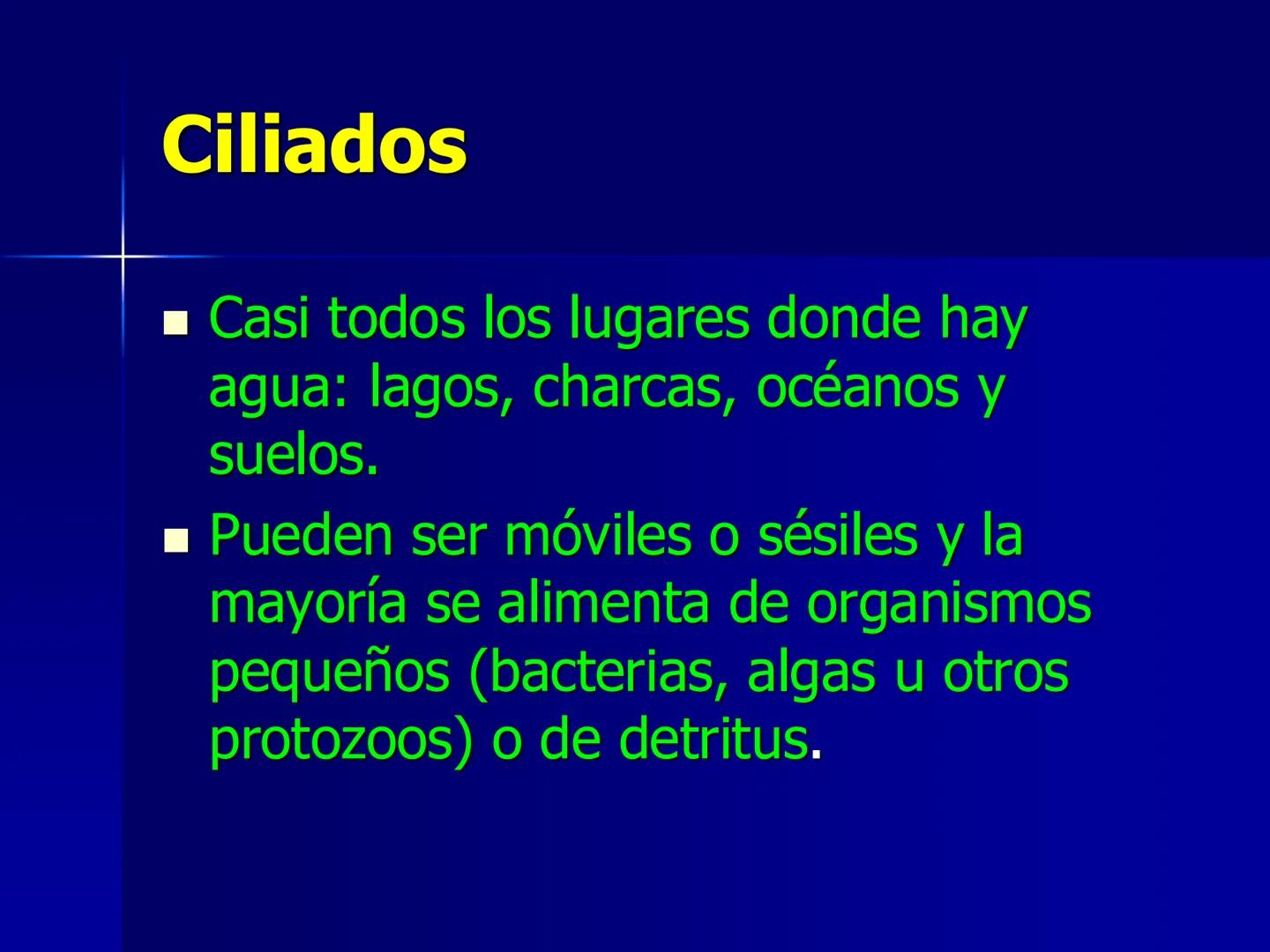 Ciliados

- Casi todos los lugares donde hay agua: lagos, charcas, océanos y suelos.
- Pueden ser móviles o sésiles y la mayoría se alimenta de organismos pequeños (bacterias, algas u otros protozoos) o de detritus.